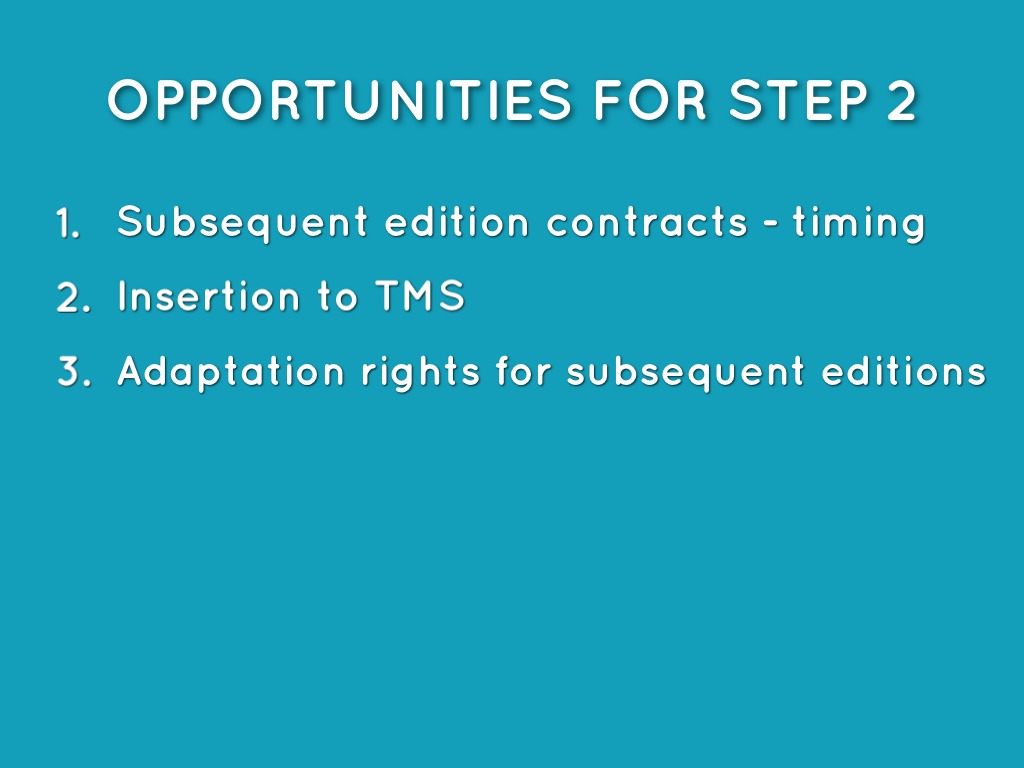 OPPORTUNITIES FOR STEP 2

1. Subsequent edition contracts - timing
2. Insertion to TMS
3. Adaptation rights for subsequent editions